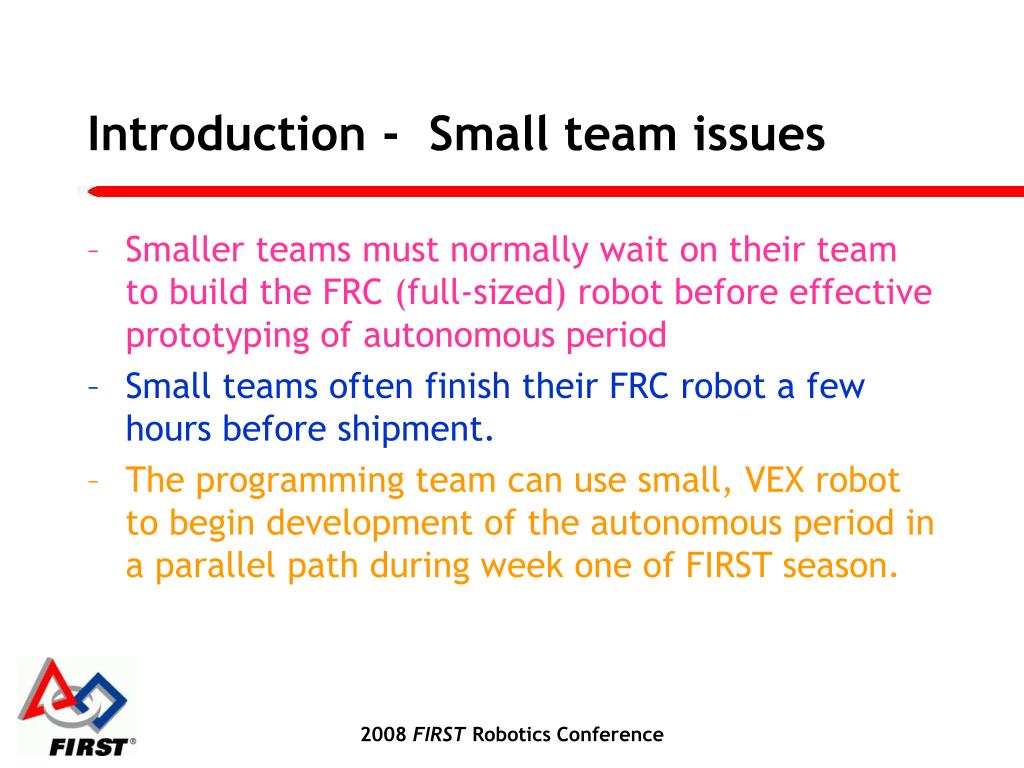 Introduction - Small team issues

– Smaller teams must normally wait on their team to build the FRC (full-sized) robot before effective prototyping of autonomous period

– Small teams often finish their FRC robot a few hours before shipment.

– The programming team can use small, VEX robot to begin development of the autonomous period in a parallel path during week one of FIRST season.

FIRST®

2008 FIRST Robotics Conference